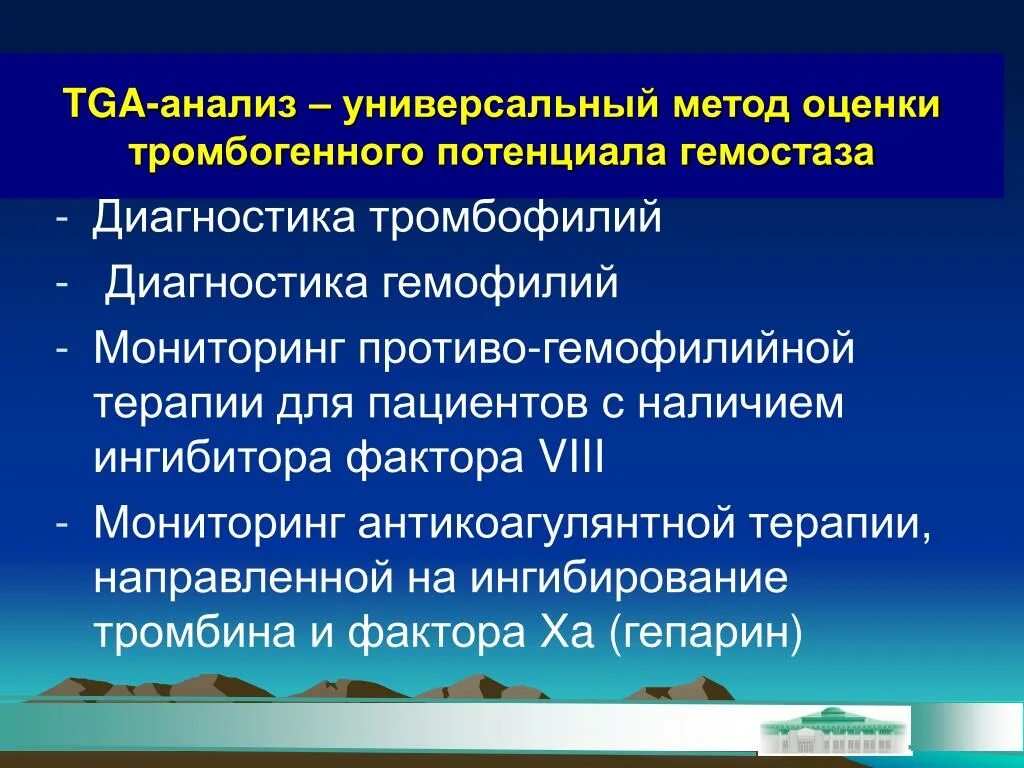 TGA-анализ – универсальный метод оценки тромбогенного потенциала гемостаза

- Диагностика тромбофилий
- Диагностика гемофилий
- Мониторинг противо-гемофилийной терапии для пациентов с наличием ингибитора фактора VIII
- Мониторинг антикоагулянтной терапии, направленной на ингибирование тромбина и фактора Xa (гепарин)